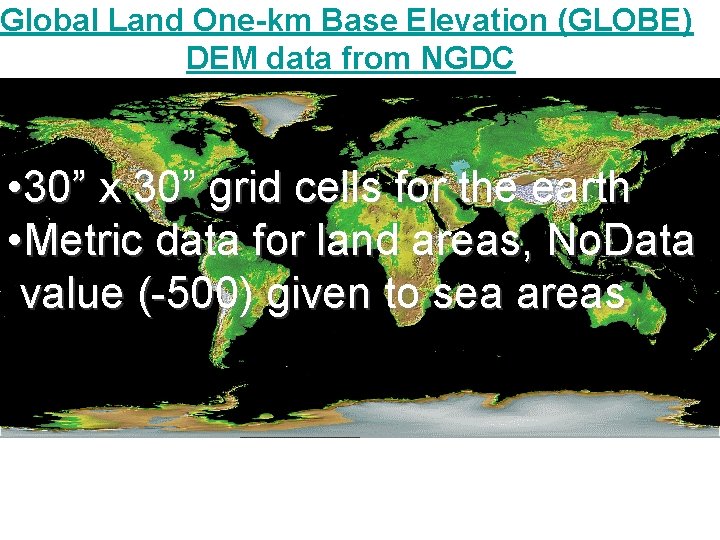 Global Land One-km Base Elevation (GLOBE) DEM data from NGDC

•30” x 30” grid cells for the earth
•Metric data for land areas, NoData value (-500) given to sea areas